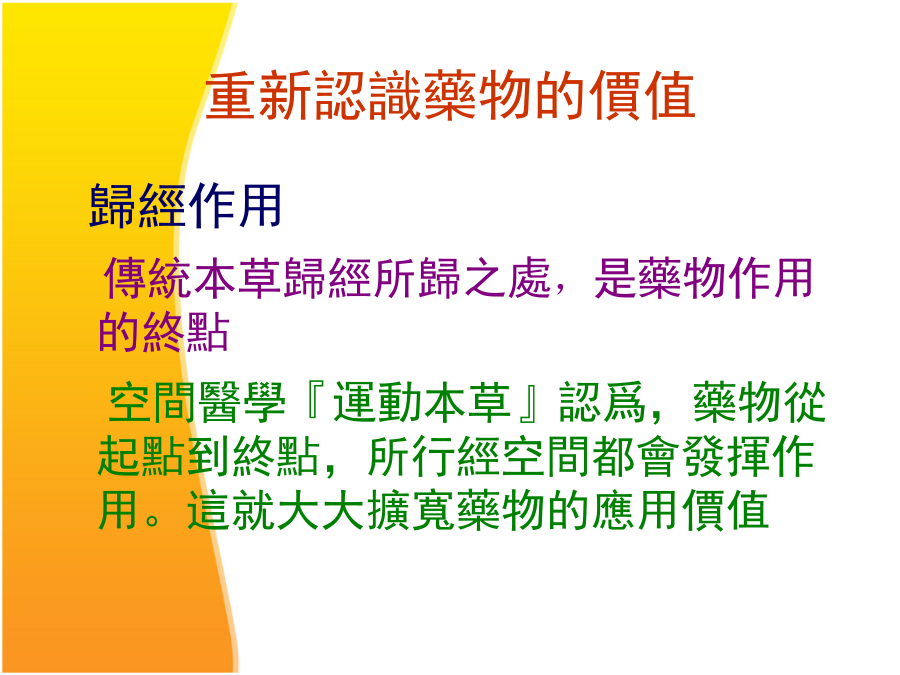 重新認識藥物的價值

歸經作用

傳統本草歸經所歸之處，是藥物作用的終點

空間醫學『運動本草』認爲，藥物從起點到終點，所行經空間都會發揮作用。這就大大擴寬藥物的應用價值